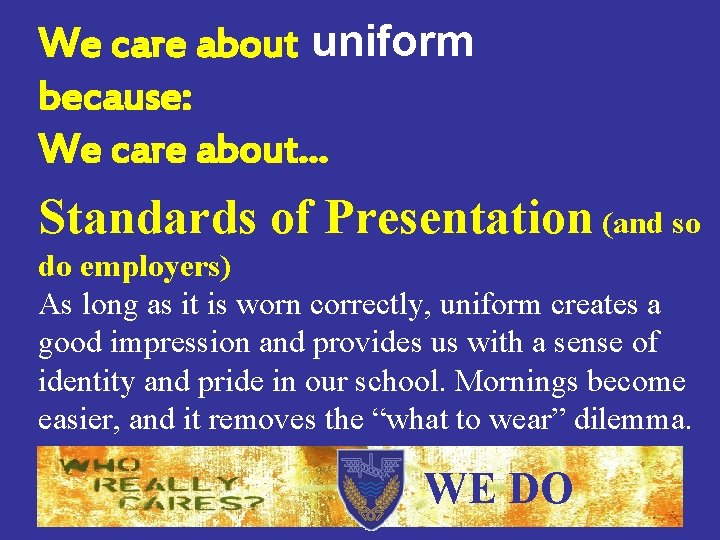 We care about uniform because:
We care about...

Standards of Presentation (and so do employers)
As long as it is worn correctly, uniform creates a good impression and provides us with a sense of identity and pride in our school. Mornings become easier, and it removes the “what to wear” dilemma.

WHO REALLY CARES?

WE DO